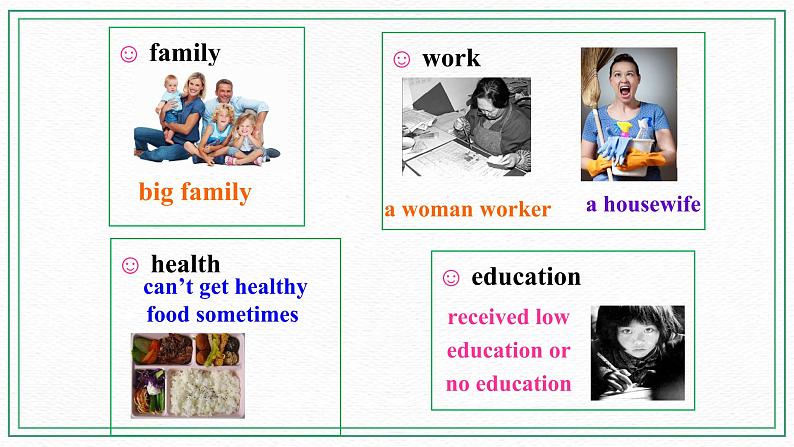 ☺ family

big family

☺ work

a woman worker

a housewife

☺ health

can't get healthy food sometimes

☺ education

received low education or no education